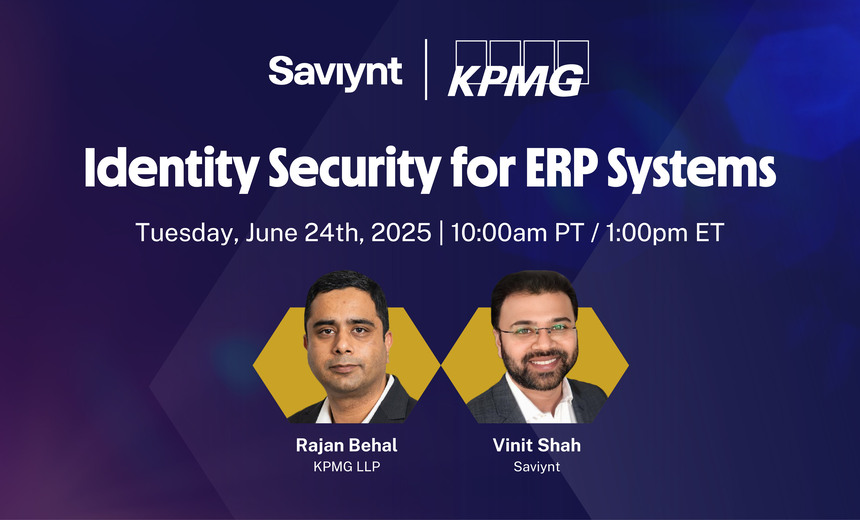 Saviynt | KPMG

Identity Security for ERP Systems

Tuesday, June 24th, 2025 | 10:00am PT / 1:00pm ET

Rajan Behal
KPMG LLP

Vinit Shah
Saviynt